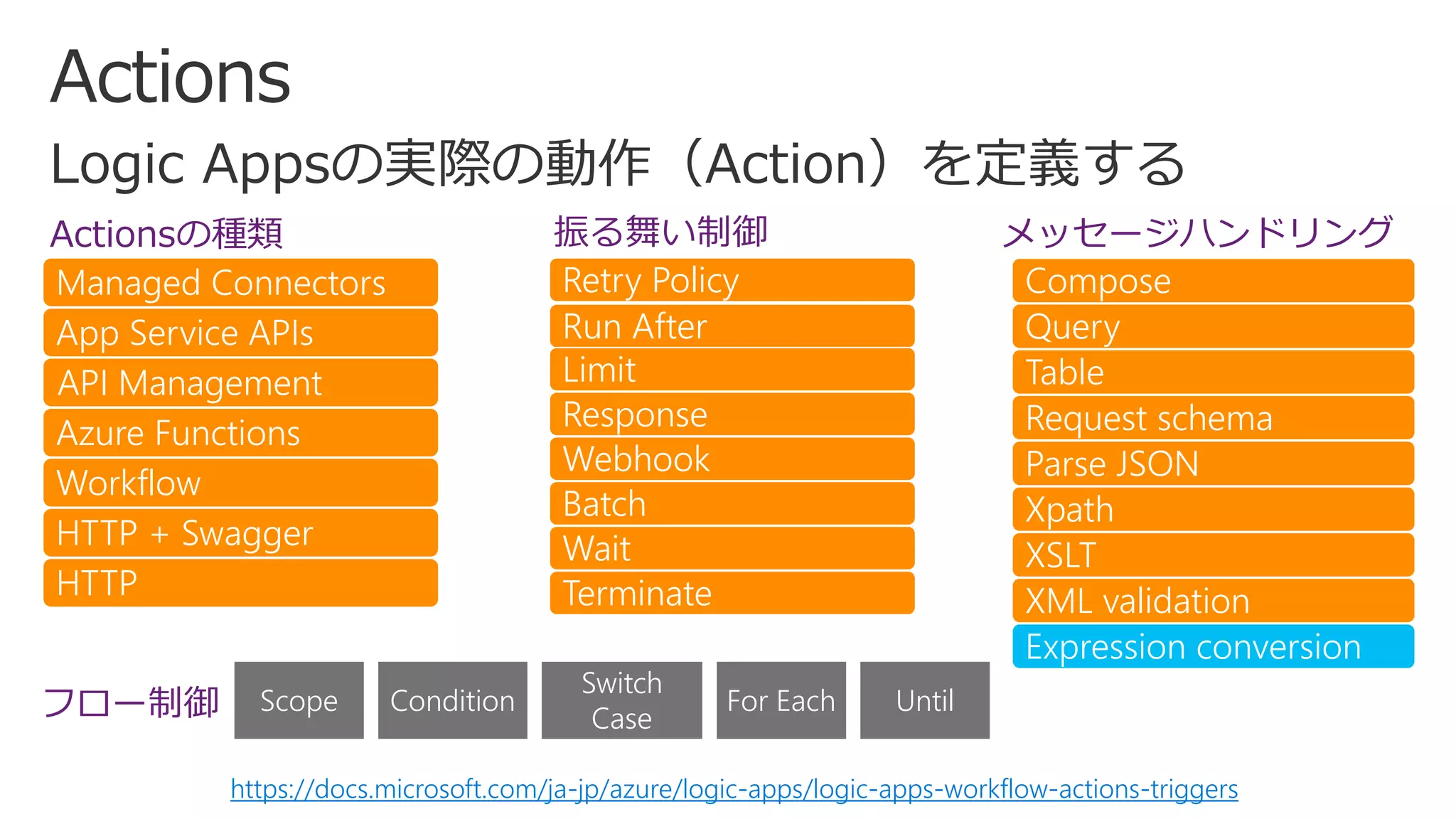 Actions

Logic Appsの実際の動作（Action）を定義する

Actionsの種類

Managed Connectors
App Service APIs
API Management
Azure Functions
Workflow
HTTP + Swagger
HTTP

振る舞い制御

Retry Policy
Run After
Limit
Response
Webhook
Batch
Wait
Terminate

メッセージハンドリング

Compose
Query
Table
Request schema
Parse JSON
Xpath
XSLT
XML validation
Expression conversion

フロー制御

Scope
Condition
Switch Case
For Each
Until

https://docs.microsoft.com/ja-jp/azure/logic-apps/logic-apps-workflow-actions-triggers